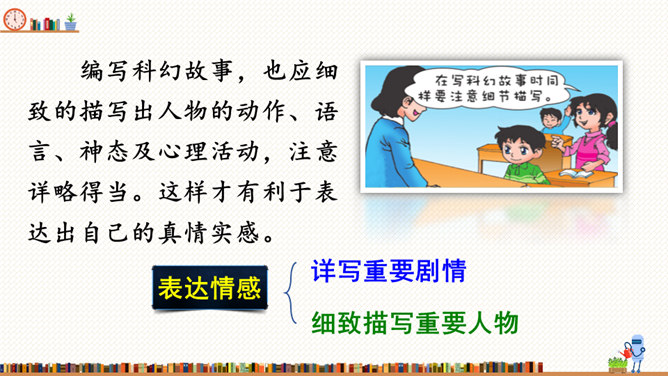 编写科幻故事，也应细致的描写出人物的动作、语言、神态及心理活动，注意详略得当。这样才有利于表达出自己的真情实感。

在写科幻故事时同样要注意细节描写。

表达情感

详写重要剧情

细致描写重要人物